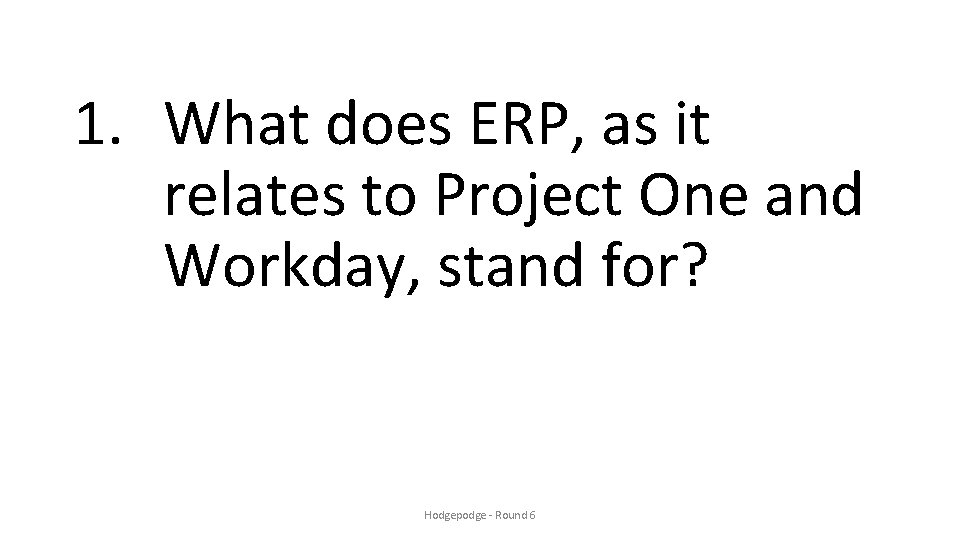 1. What does ERP, as it relates to Project One and Workday, stand for?

Hodgepodge - Round 6